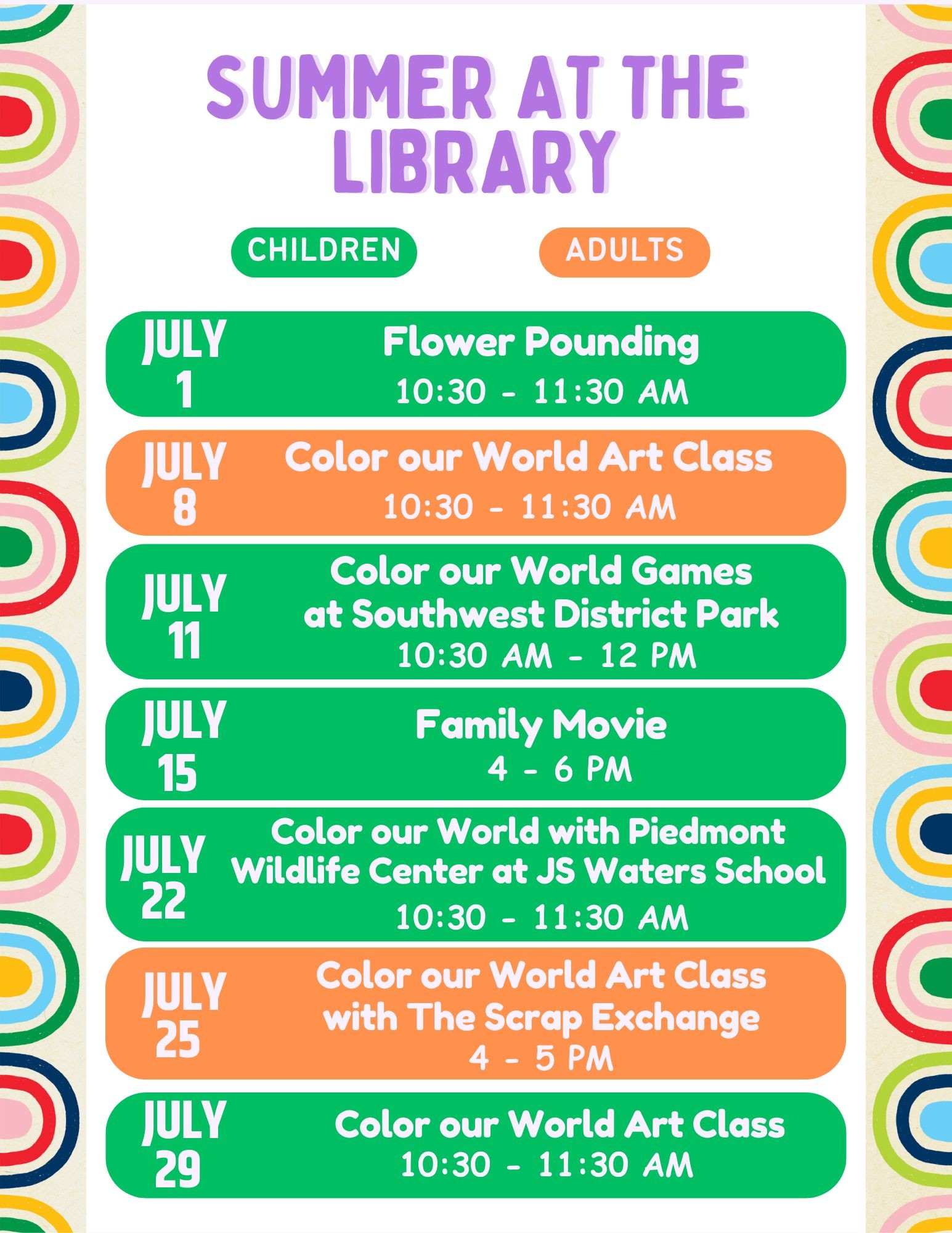 SUMMER AT THE LIBRARY

CHILDREN

ADULTS

JULY 1
Flower Pounding
10:30 - 11:30 AM

JULY 8
Color our World Art Class
10:30 - 11:30 AM

JULY 11
Color our World Games at Southwest District Park
10:30 AM - 12 PM

JULY 15
Family Movie
4 - 6 PM

JULY 22
Color our World with Piedmont Wildlife Center at JS Waters School
10:30 - 11:30 AM

JULY 25
Color our World Art Class with The Scrap Exchange
4 - 5 PM

JULY 29
Color our World Art Class
10:30 - 11:30 AM